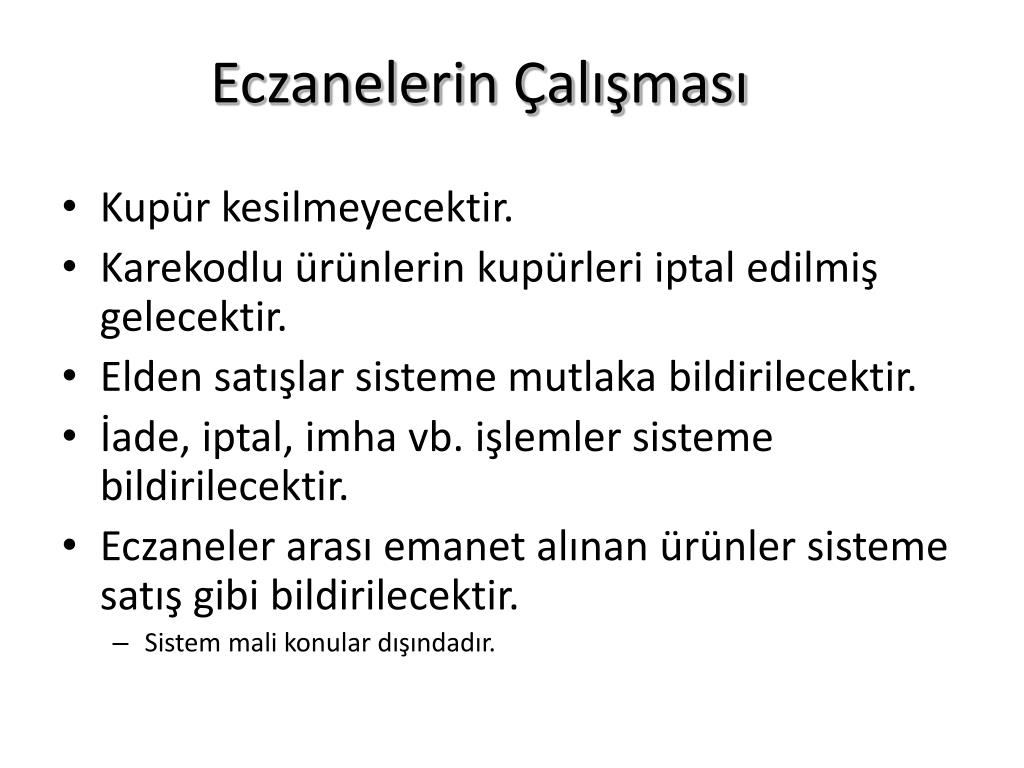 Eczanelerin Çalışması

• Kupür kesilmeyecektir.
• Karekodlu ürünlerin kupürleri iptal edilmiş gelecektir.
• Elden satışlar sisteme mutlaka bildirilecektir.
• İade, iptal, imha vb. işlemler sisteme bildirilecektir.
• Eczaneler arası emanet alınan ürünler sisteme satış gibi bildirilecektir.
– Sistem mali konular dışındadır.